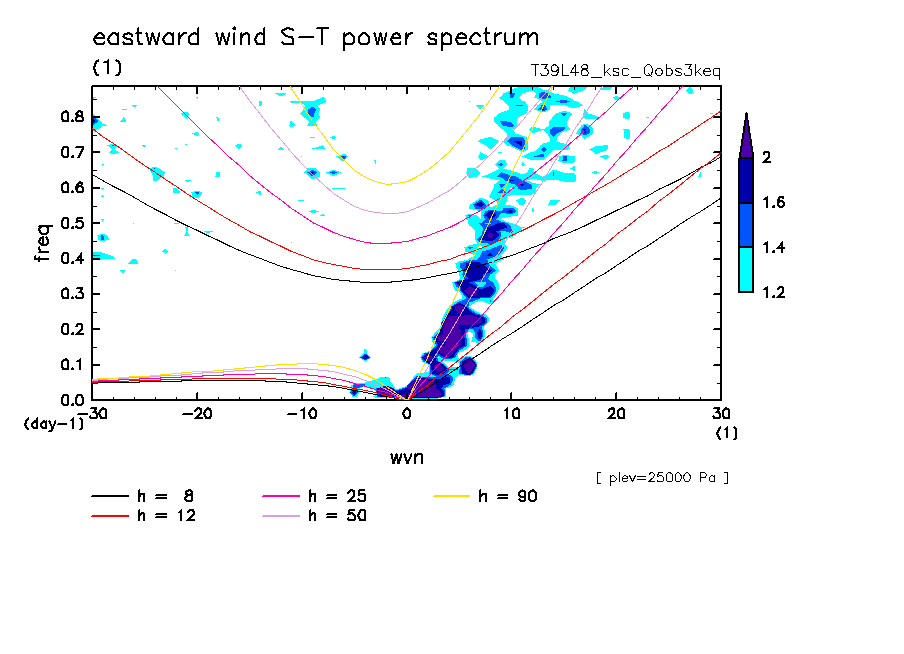 eastward wind S-T power spectrum

(1)

T39L48_ksc_Qobs3keq

freq

0.8
0.7
0.6
0.5
0.4
0.3
0.2
0.1
0.0

(day-1)

-30 -20 -10 0 10 20 30

(1)

wvn

2
1.6
1.4
1.2

[ plev=25000 Pa ]

h = 8
h = 12
h = 25
h = 50
h = 90